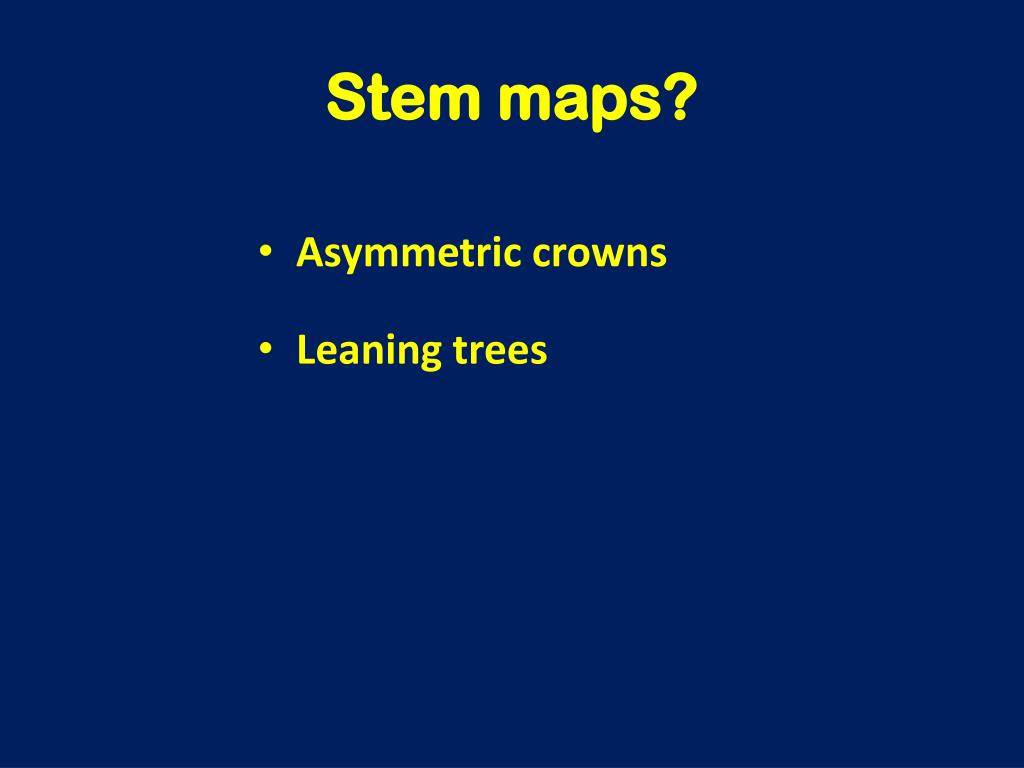 Stem maps?

• Asymmetric crowns

• Leaning trees